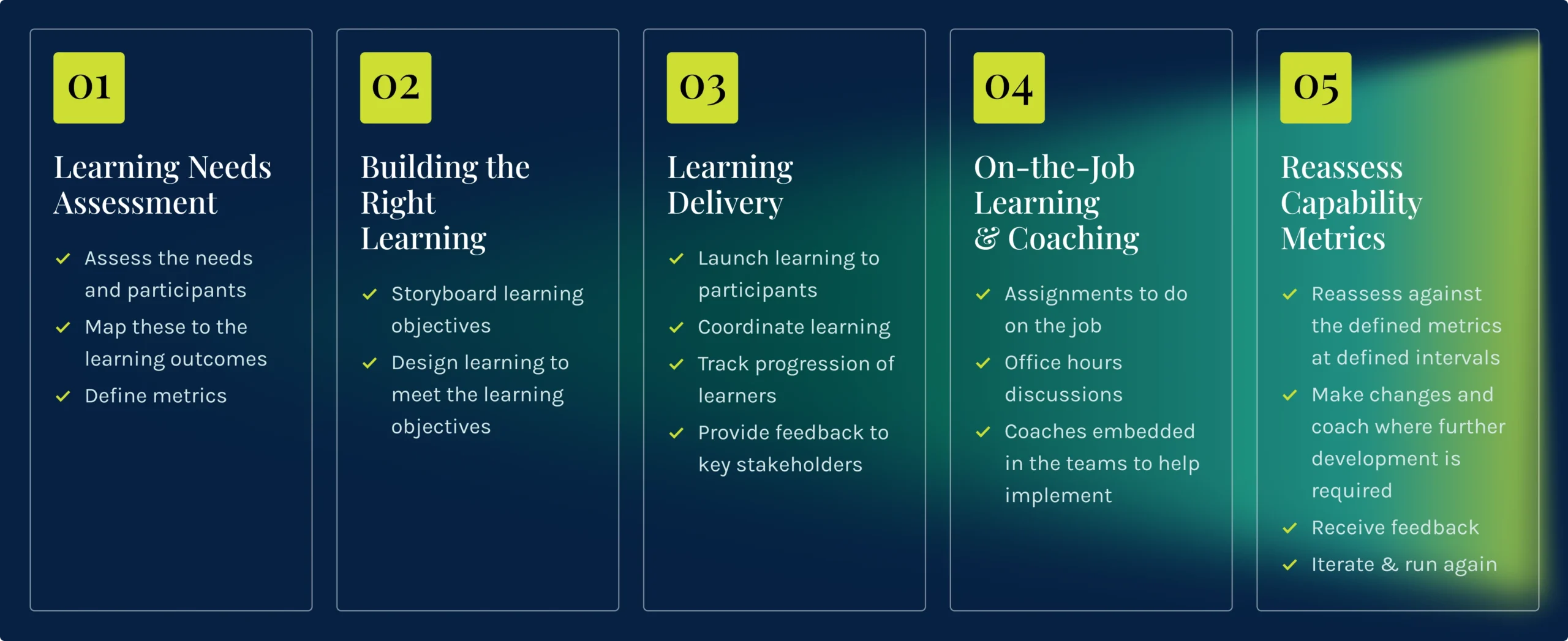 01

Learning Needs Assessment

✓ Assess the needs and participants
✓ Map these to the learning outcomes
✓ Define metrics

02

Building the Right Learning

✓ Storyboard learning objectives
✓ Design learning to meet the learning objectives

03

Learning Delivery

✓ Launch learning to participants
✓ Coordinate learning
✓ Track progression of learners
✓ Provide feedback to key stakeholders

04

On-the-Job Learning & Coaching

✓ Assignments to do on the job
✓ Office hours discussions
✓ Coaches embedded in the teams to help implement

05

Reassess Capability Metrics

✓ Reassess against the defined metrics at defined intervals
✓ Make changes and coach where further development is required
✓ Receive feedback
✓ Iterate & run again